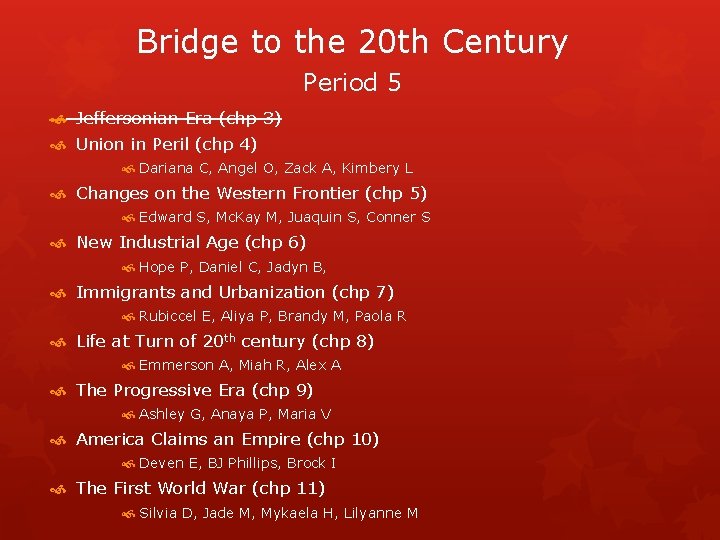 Bridge to the 20th Century

Period 5

Jeffersonian Era (chp 3)

Union in Peril (chp 4)

Dariana C, Angel O, Zack A, Kimbery L

Changes on the Western Frontier (chp 5)

Edward S, McKay M, Juaquin S, Conner S

New Industrial Age (chp 6)

Hope P, Daniel C, Jadyn B,

Immigrants and Urbanization (chp 7)

Rubiccel E, Aliya P, Brandy M, Paola R

Life at Turn of 20$^{th}$ century (chp 8)

Emmerson A, Miah R, Alex A

The Progressive Era (chp 9)

Ashley G, Anaya P, Maria V

America Claims an Empire (chp 10)

Deven E, BJ Phillips, Brock I

The First World War (chp 11)

Silvia D, Jade M, Mykaela H, Lilyanne M